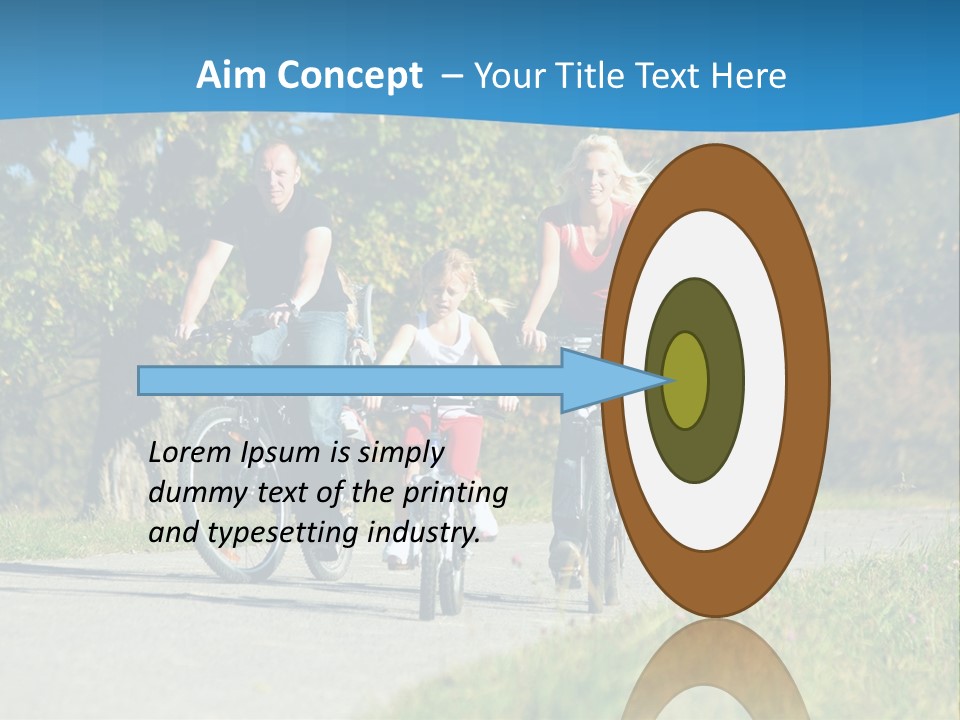 Aim Concept – Your Title Text Here

Lorem Ipsum is simply dummy text of the printing and typesetting industry.